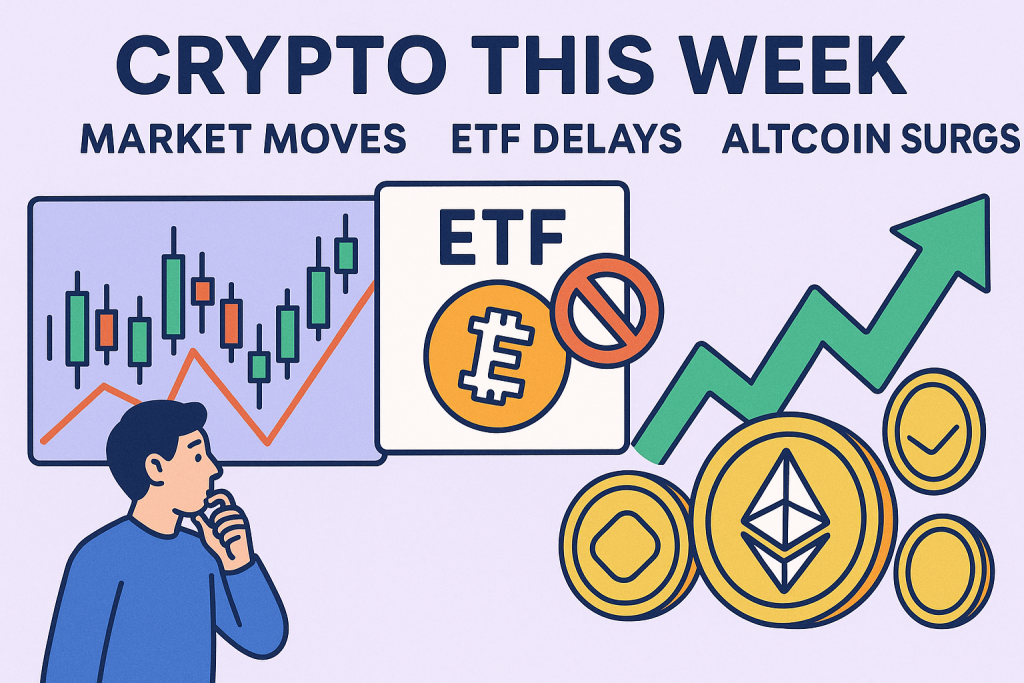 CRYPTO THIS WEEK

MARKET MOVES

ETF DELAYS

ALTCOIN SURGS

ETF